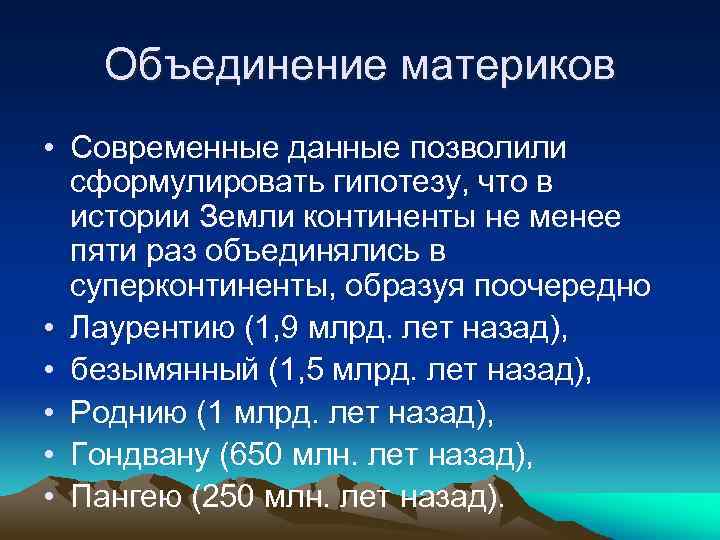 Объединение материков

• Современные данные позволили сформулировать гипотезу, что в истории Земли континенты не менее пяти раз объединялись в суперконтиненты, образуя поочередно
• Лаурентию (1,9 млрд. лет назад),
• безымянный (1,5 млрд. лет назад),
• Роднию (1 млрд. лет назад),
• Гондвану (650 млн. лет назад),
• Пангею (250 млн. лет назад).